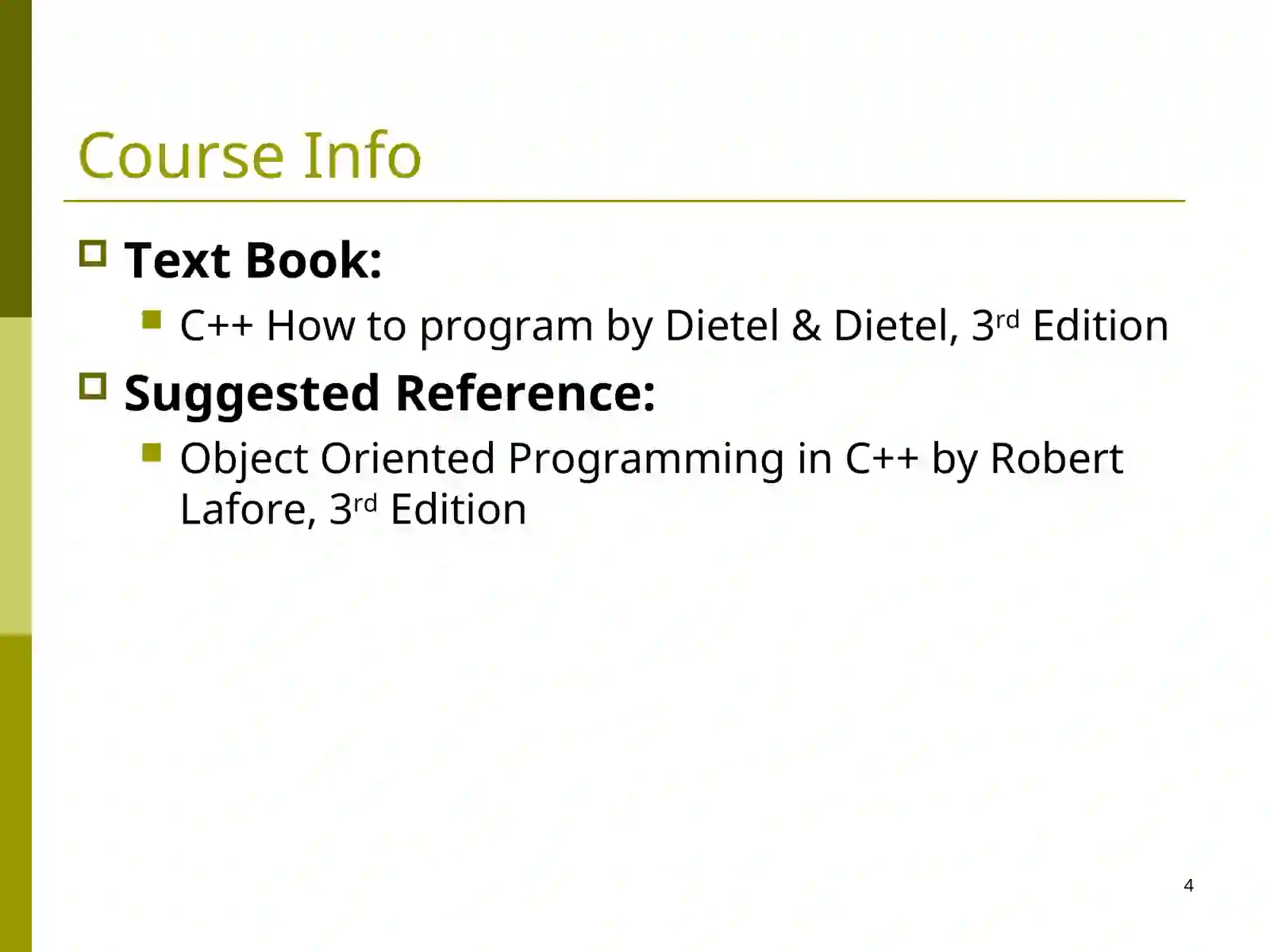 Course Info

Text Book:

C++ How to program by Dietel & Dietel, 3rd Edition

Suggested Reference:

Object Oriented Programming in C++ by Robert Lafore, 3rd Edition

4